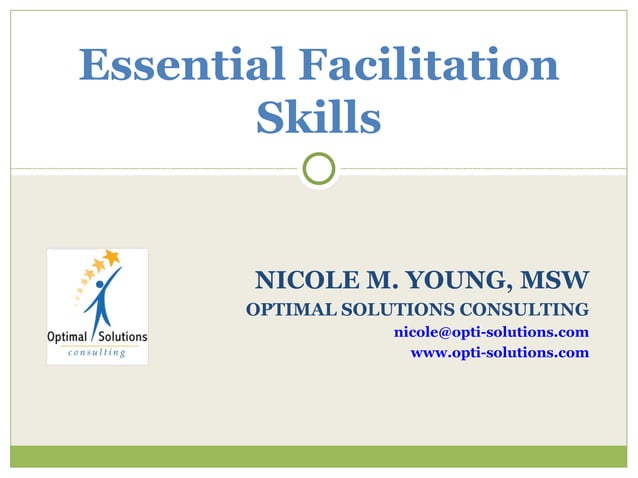 Essential Facilitation Skills

Optimal Solutions
consulting

NICOLE M. YOUNG, MSW
OPTIMAL SOLUTIONS CONSULTING
nicole@opti-solutions.com
www.opti-solutions.com